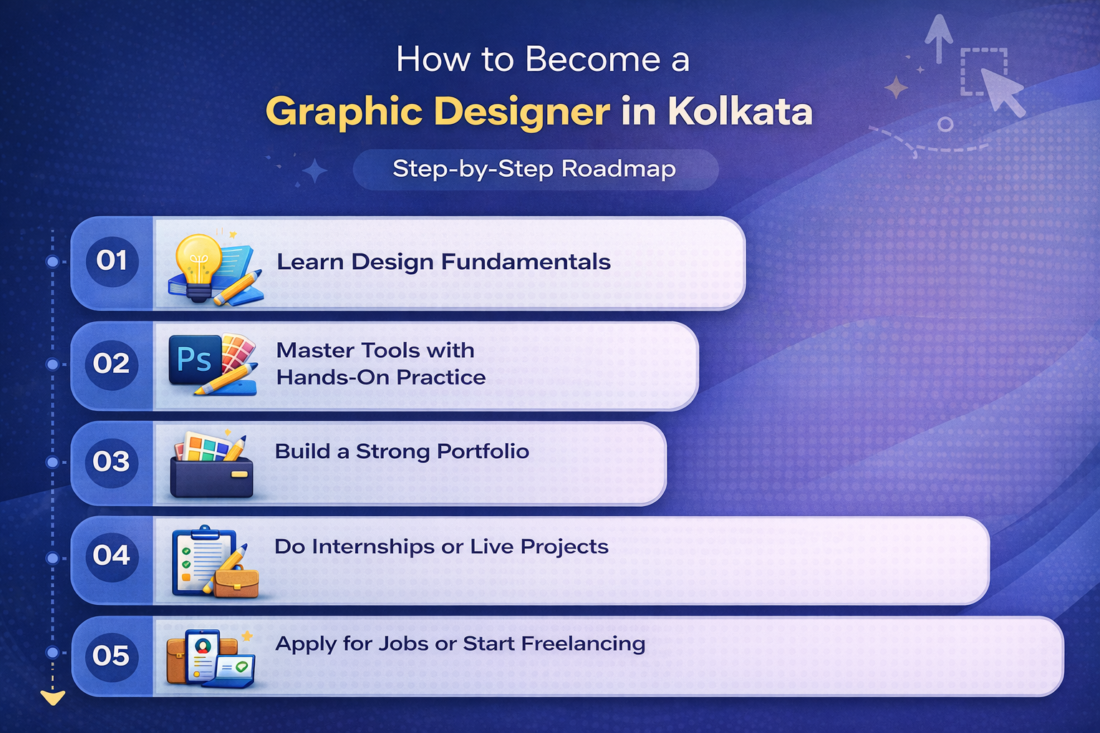 How to Become a
Graphic Designer in Kolkata

Step-by-Step Roadmap

01 Learn Design Fundamentals

02 Ps Master Tools with Hands-On Practice

03 Build a Strong Portfolio

04 Do Internships or Live Projects

05 Apply for Jobs or Start Freelancing